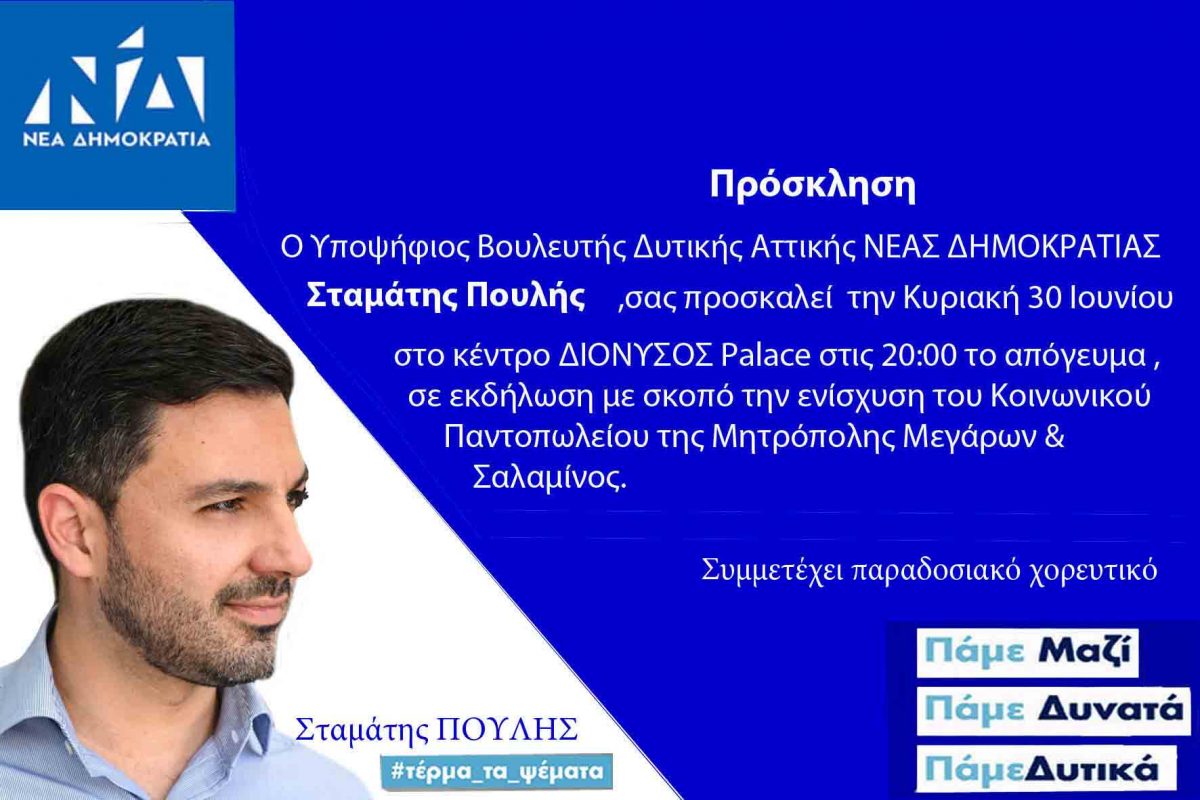 ΝΔ
ΝΕΑ ΔΗΜΟΚΡΑΤΙΑ

Πρόσκληση

Ο Υποψήφιος Βουλευτής Δυτικής Αττικής ΝΕΑΣ ΔΗΜΟΚΡΑΤΙΑΣ Σταμάτης Πουλής ,σας προσκαλεί την Κυριακή 30 Ιουνίου στο κέντρο ΔΙΟΝΥΣΟΣ Palace στις 20:00 το απόγευμα , σε εκδήλωση με σκοπό την ενίσχυση του Κοινωνικού Παντοπωλείου της Μητρόπολης Μεγάρων & Σαλαμίνος.

Συμμετέχει παραδοσιακό χορευτικό

Σταμάτης ΠΟΥΛΗΣ
#τέρμα_τα_ψέματα

Πάμε Μαζί
Πάμε Δυνατά
ΠάμεΔυτικά